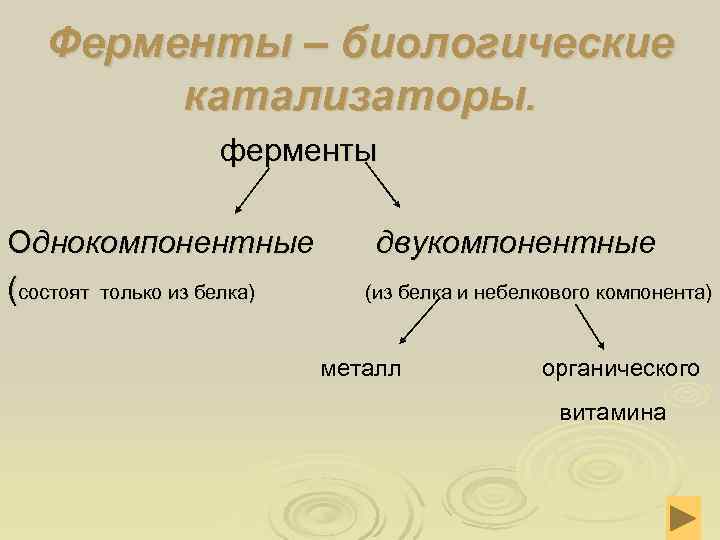 Ферменты – биологические катализаторы.

ферменты

Однокомпонентные (состоят только из белка)

двукомпонентные (из белка и небелкового компонента)

металл

органического витамина